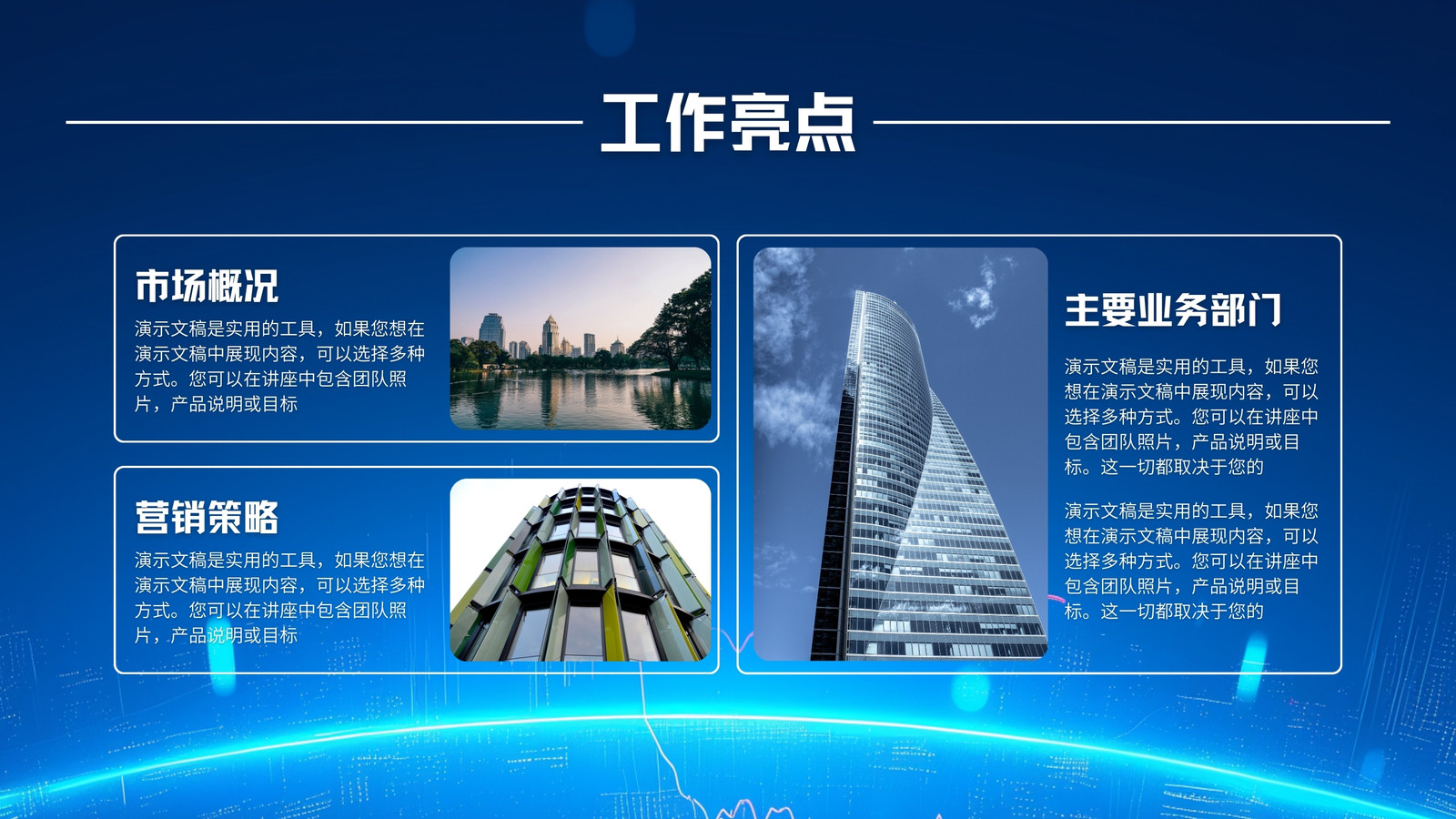 工作亮点

市场概况

演示文稿是实用的工具，如果您想在演示文稿中展现内容，可以选择多种方式。您可以在讲座中包含团队照片，产品说明或目标

营销策略

演示文稿是实用的工具，如果您想在演示文稿中展现内容，可以选择多种方式。您可以在讲座中包含团队照片，产品说明或目标

主要业务部门

演示文稿是实用的工具，如果您想在演示文稿中展现内容，可以选择多种方式。您可以在讲座中包含团队照片，产品说明或目标。这一切都取决于您的

演示文稿是实用的工具，如果您想在演示文稿中展现内容，可以选择多种方式。您可以在讲座中包含团队照片，产品说明或目标。这一切都取决于您的